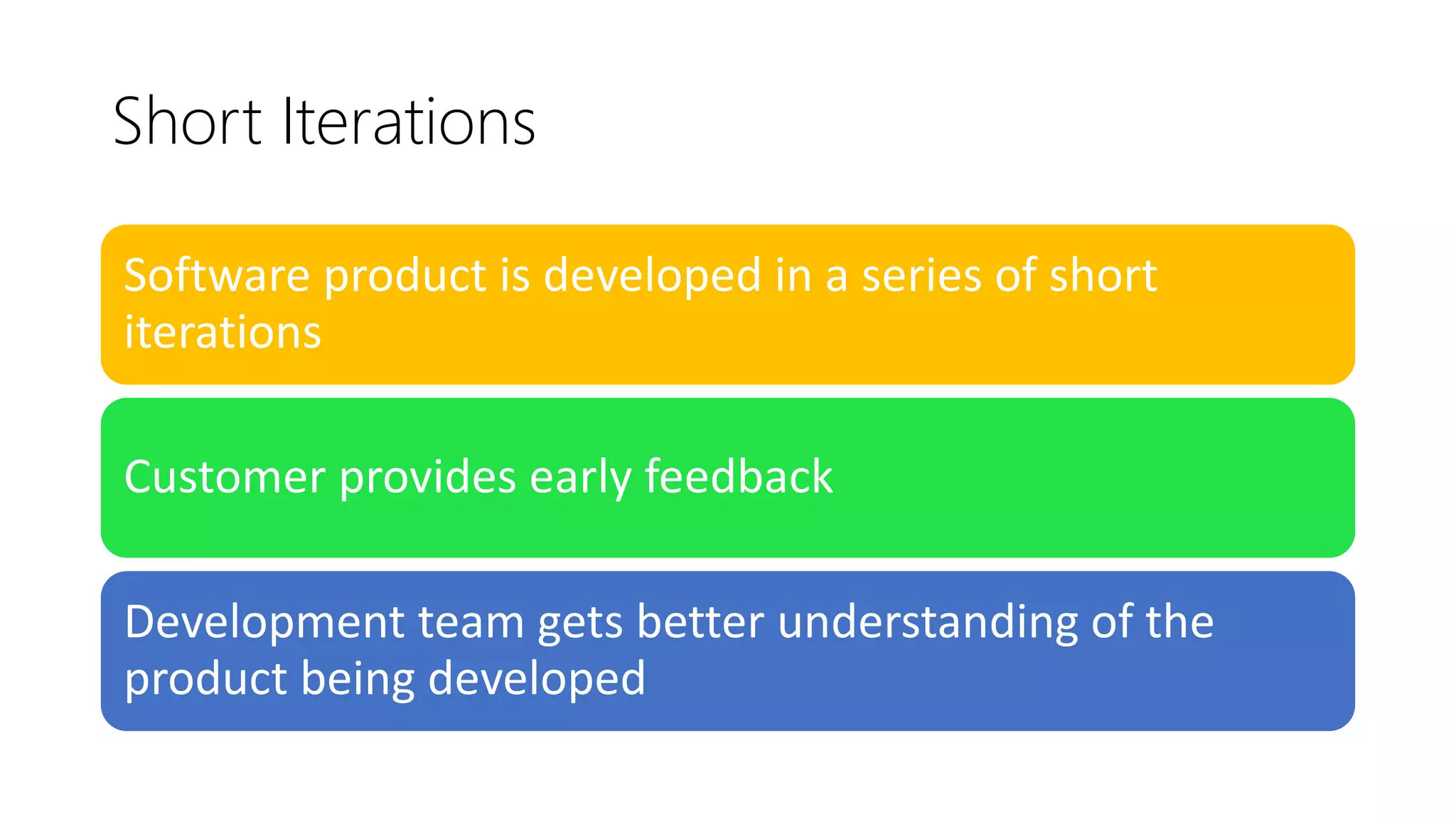 Short Iterations

Software product is developed in a series of short iterations

Customer provides early feedback

Development team gets better understanding of the product being developed